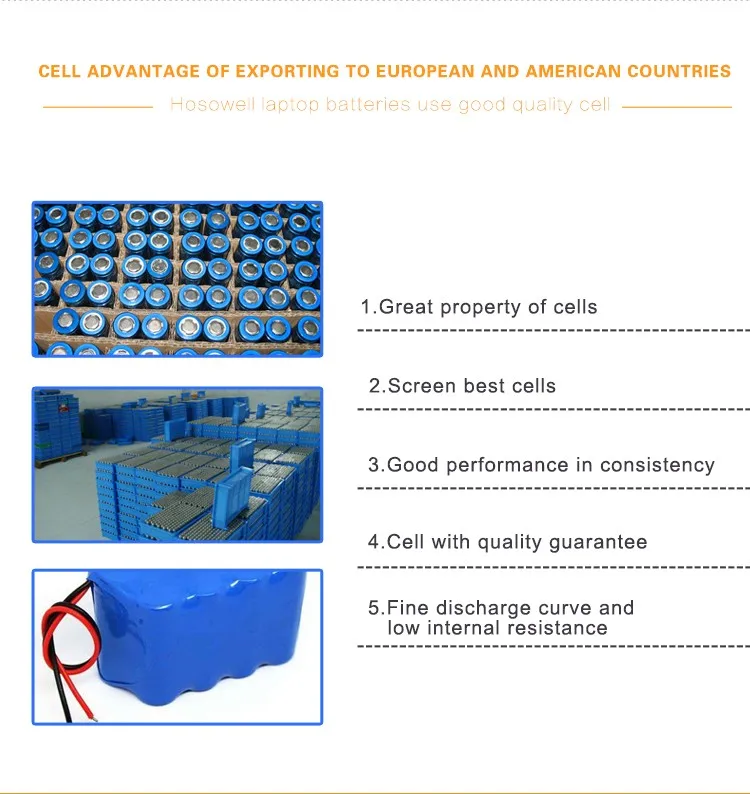 CELL ADVANTAGE OF EXPORTING TO EUROPEAN AND AMERICAN COUNTRIES

Hosowell laptop batteries use good quality cell

1.Great property of cells

2.Screen best cells

3.Good performance in consistency

4.Cell with quality guarantee

5.Fine discharge curve and low internal resistance